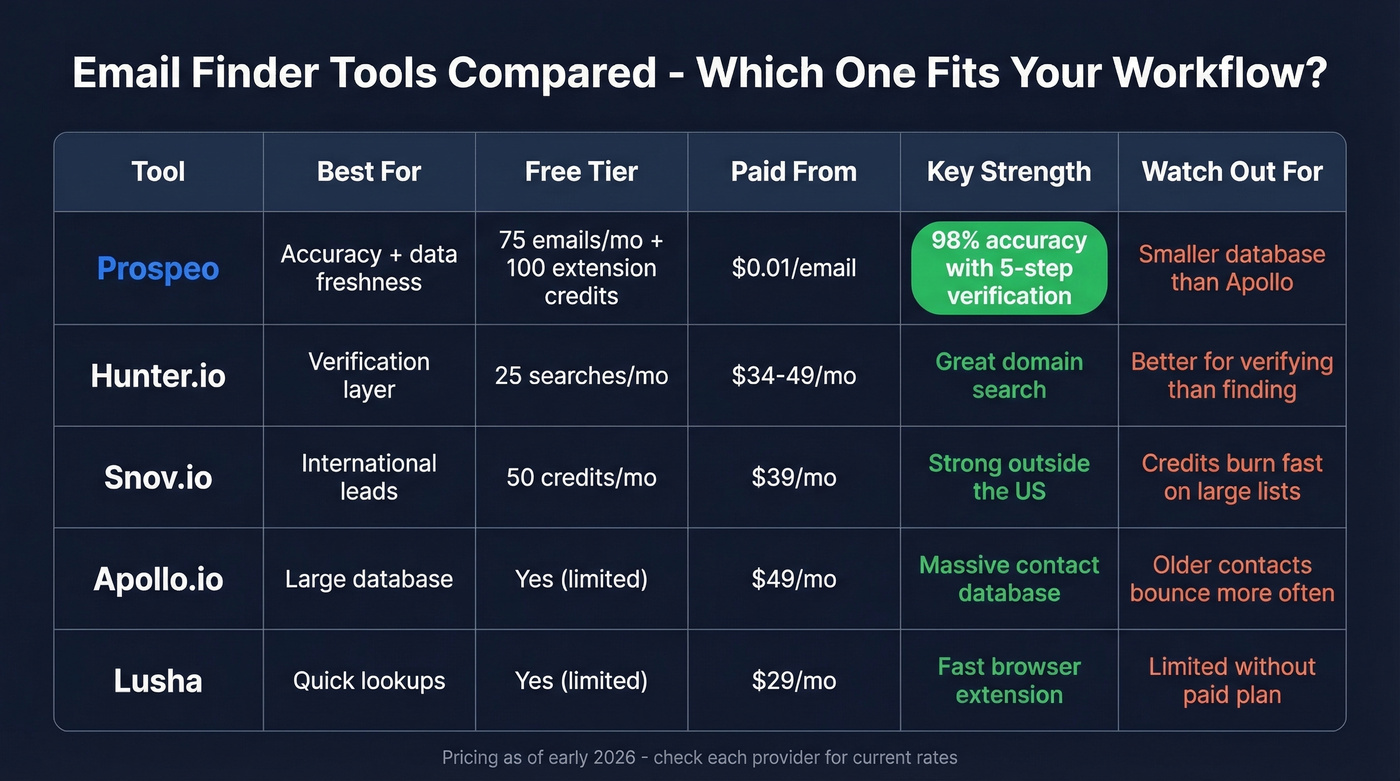 Email Finder Tools Compared - Which One Fits Your Workflow?

| Tool | Best For | Free Tier | Paid From | Key Strength | Watch Out For |
|---|---|---|---|---|---|
| Prospeo | Accuracy + data freshness | 75 emails/mo + 100 extension credits | $0.01/email | 98% accuracy with 5-step verification | Smaller database than Apollo |
| Hunter.io | Verification layer | 25 searches/mo | $34-49/mo | Great domain search | Better for verifying than finding |
| Snov.io | International leads | 50 credits/mo | $39/mo | Strong outside the US | Credits burn fast on large lists |
| Apollo.io | Large database | Yes (limited) | $49/mo | Massive contact database | Older contacts bounce more often |
| Lusha | Quick lookups | Yes (limited) | $29/mo | Fast browser extension | Limited without paid plan |

Pricing as of early 2026 - check each provider for current rates